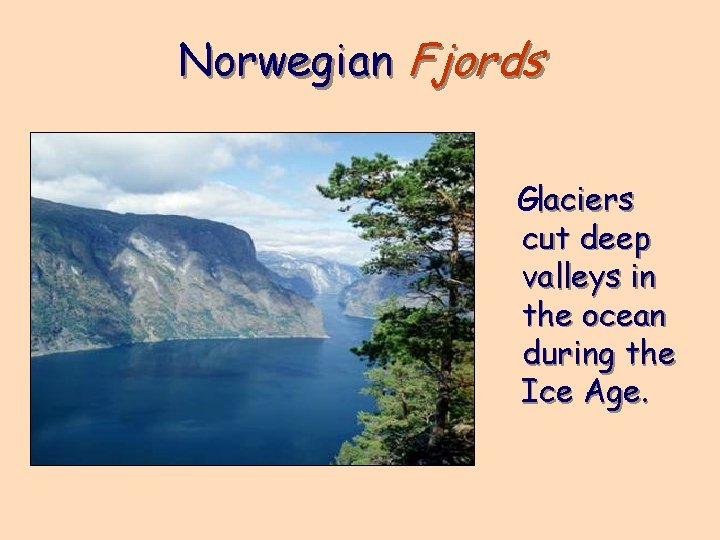 Norwegian Fjords

Glaciers cut deep valleys in the ocean during the Ice Age.